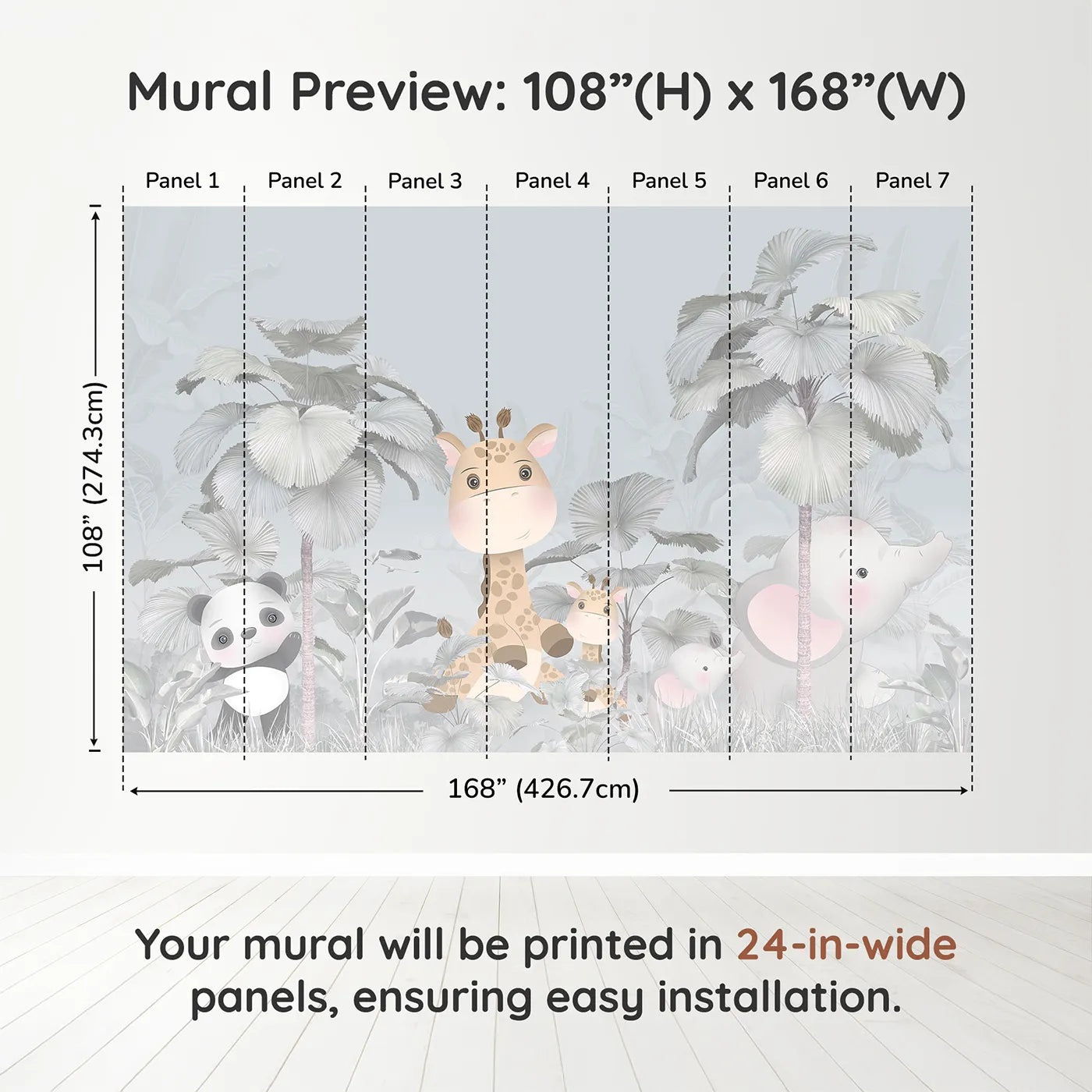 Mural Preview: 108”(H) x 168”(W)

Panel 1 Panel 2 Panel 3 Panel 4 Panel 5 Panel 6 Panel 7

108” (274.3cm)

168” (426.7cm)

Your mural will be printed in 24-in-wide panels, ensuring easy installation.